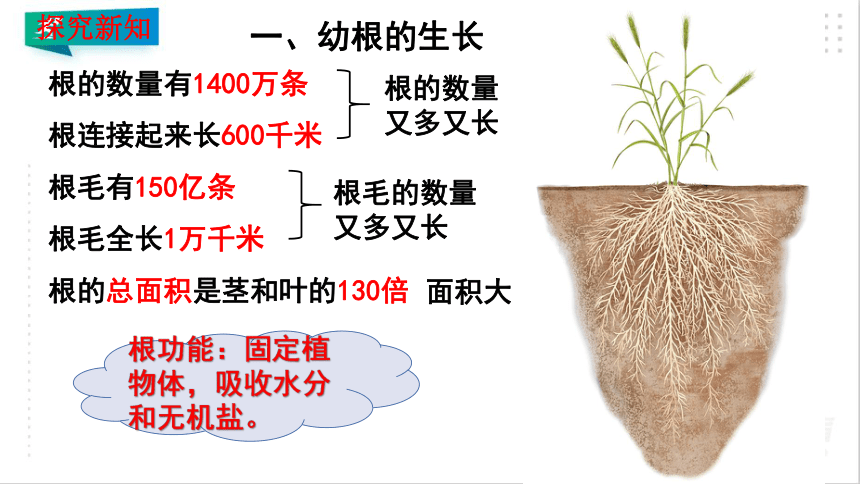 探究新知

一、幼根的生长

根的数量有1400万条
根连接起来长600千米

根的数量又多又长

根毛有150亿条
根毛全长1万千米

根毛的数量又多又长

根的总面积是茎和叶的130倍 面积大

根功能：固定植物体，吸收水分和无机盐。